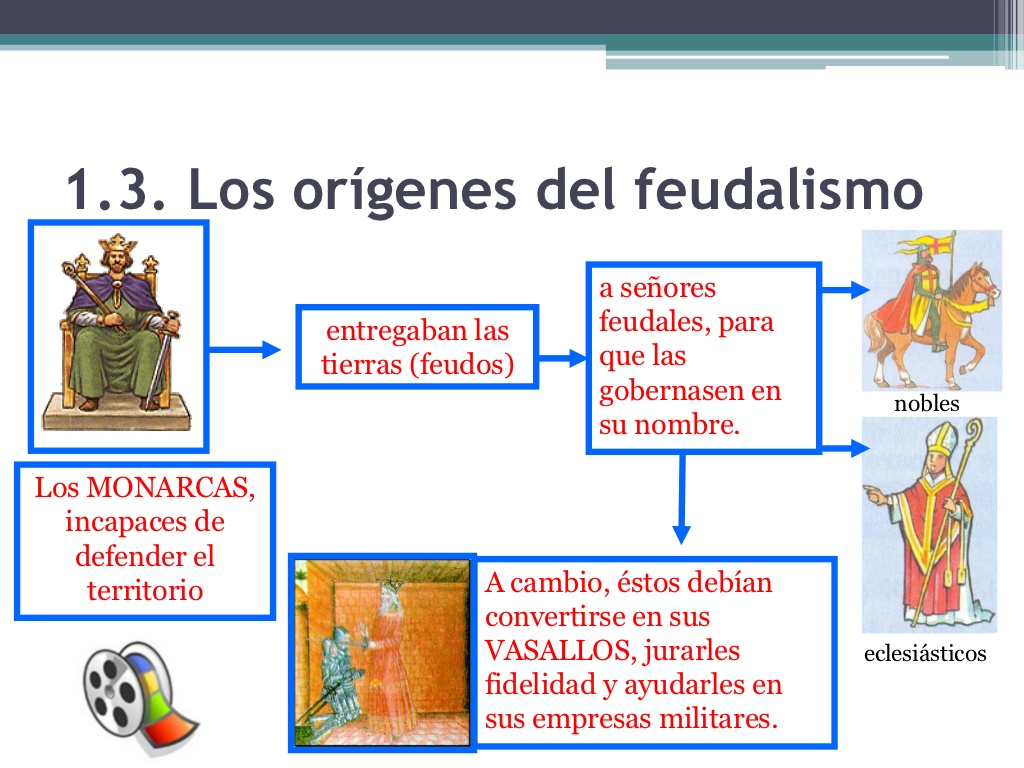 1.3. Los orígenes del feudalismo

Los MONARCAS, incapaces de defender el territorio

entregaban las tierras (feudos)

a señores feudales, para que las gobernasen en su nombre.

nobles

eclesiásticos

A cambio, éstos debían convertirse en sus VASALLOS, jurarles fidelidad y ayudarles en sus empresas militares.